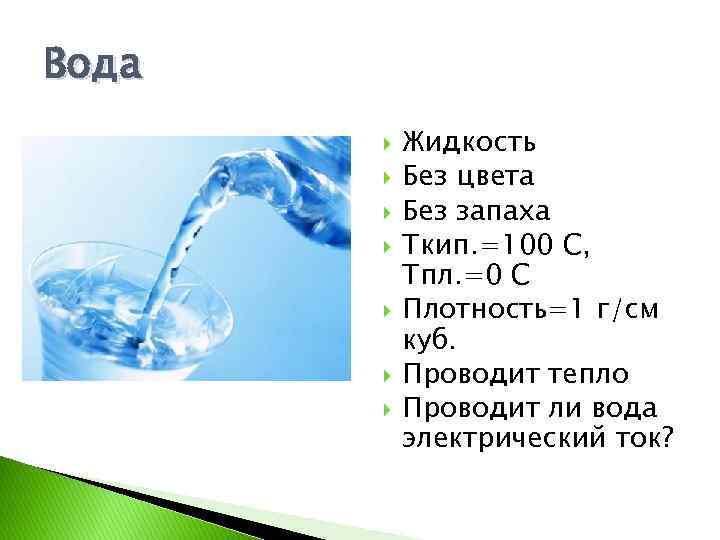 Вода

Жидкость
Без цвета
Без запаха
Ткип.=100 С, Тпл.=0 С
Плотность=1 г/см куб.
Проводит тепло
Проводит ли вода электрический ток?